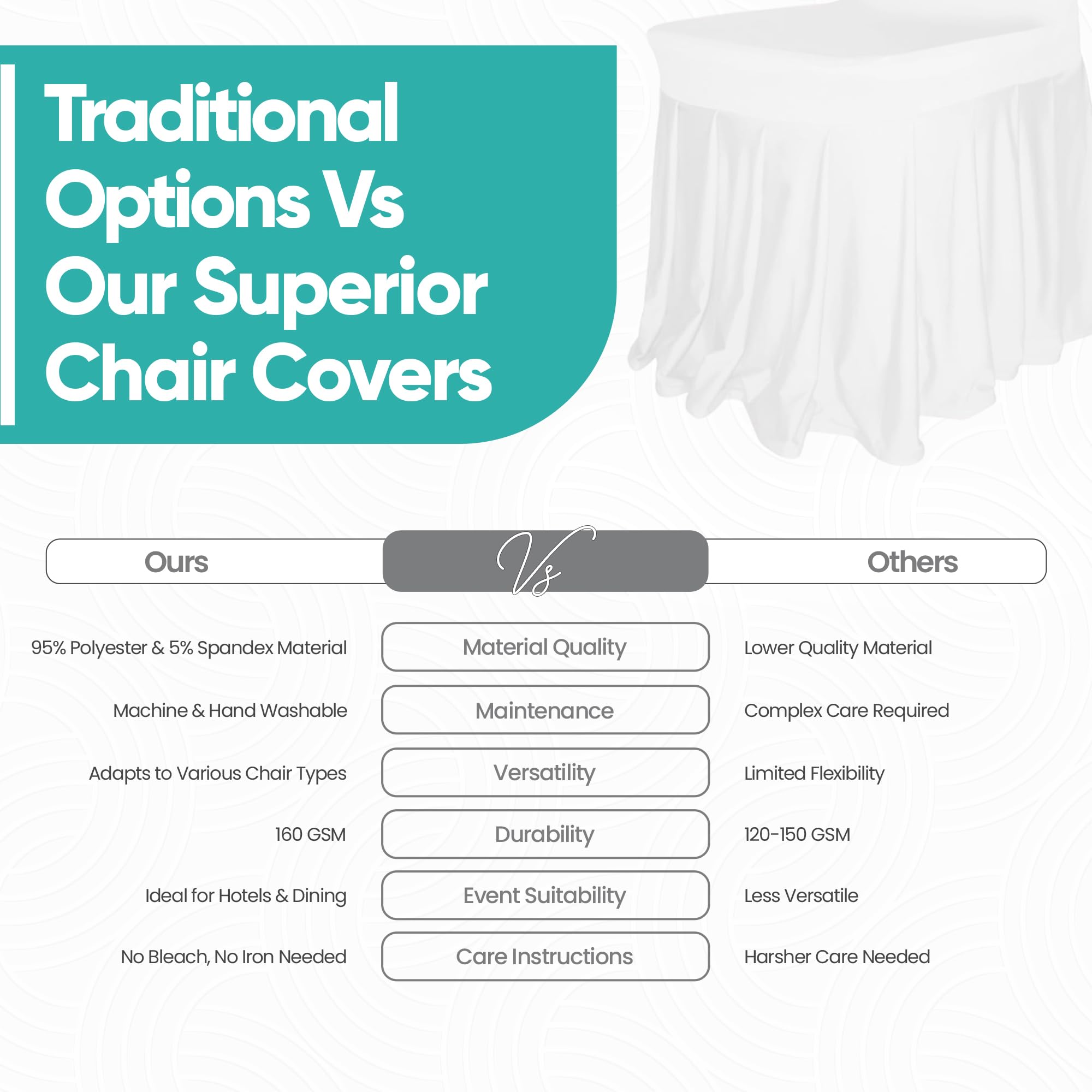 Traditional Options Vs Our Superior Chair Covers

| Ours | Vs | Others |
|---|---|---|
| 95% Polyester & 5% Spandex Material | Material Quality | Lower Quality Material |
| Machine & Hand Washable | Maintenance | Complex Care Required |
| Adapts to Various Chair Types | Versatility | Limited Flexibility |
| 160 GSM | Durability | 120-150 GSM |
| Ideal for Hotels & Dining | Event Suitability | Less Versatile |
| No Bleach, No Iron Needed | Care Instructions | Harsher Care Needed |